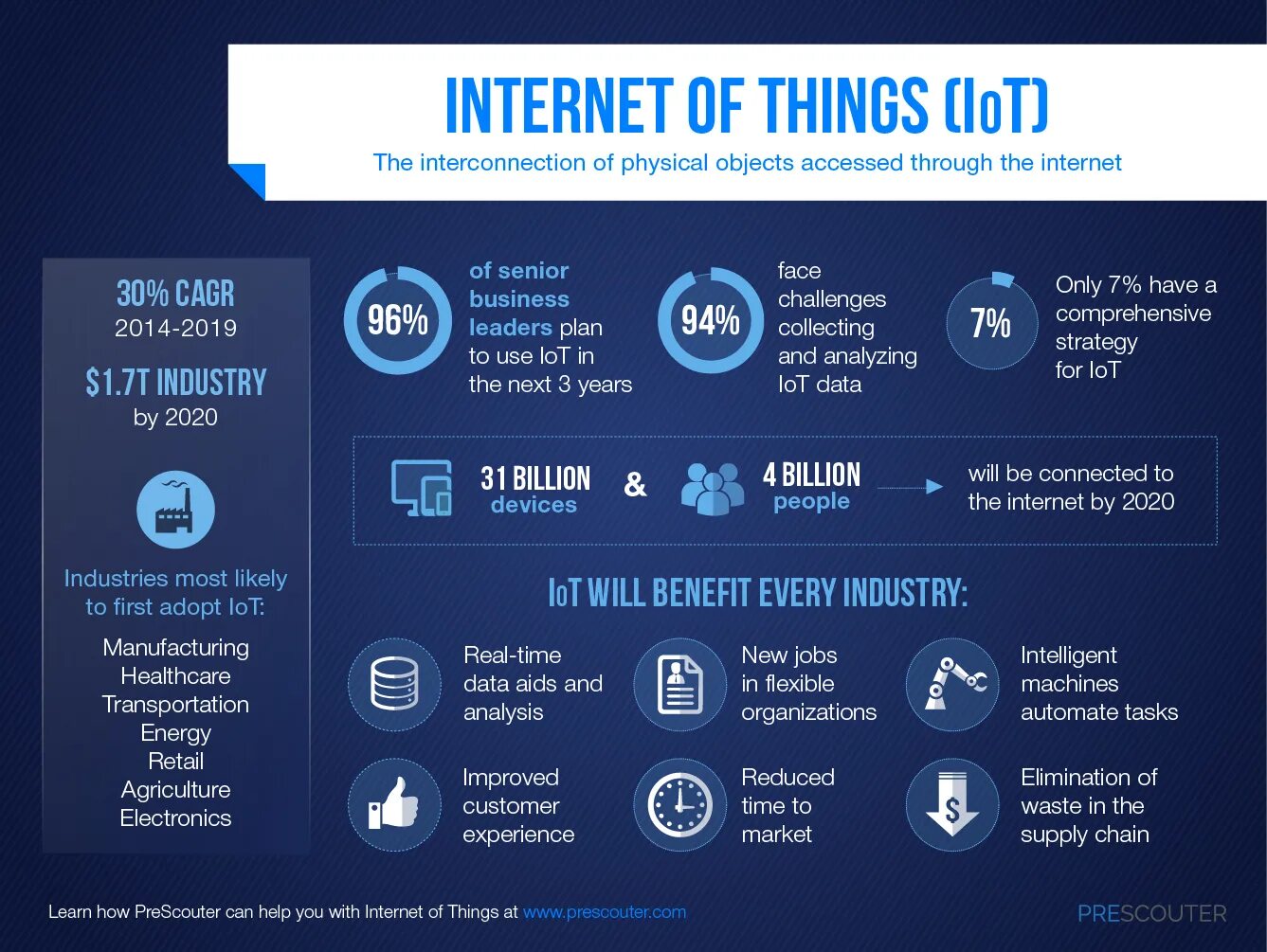 INTERNET OF THINGS (IoT)

The interconnection of physical objects accessed through the internet

30% CAGR
2014-2019

$1.7T INDUSTRY
by 2020

Industries most likely to first adopt IoT:

Manufacturing
Healthcare
Transportation
Energy
Retail
Agriculture
Electronics

96% of senior business leaders plan to use IoT in the next 3 years

94% face challenges collecting and analyzing IoT data

7% Only 7% have a comprehensive strategy for IoT

31 BILLION devices & 4 BILLION people will be connected to the internet by 2020

IoT WILL BENEFIT EVERY INDUSTRY:

Real-time data aids and analysis

New jobs in flexible organizations

Intelligent machines automate tasks

Improved customer experience

Reduced time to market

Elimination of waste in the supply chain

Learn how PreScouter can help you with Internet of Things at www.prescouter.com

PRESCOUTER